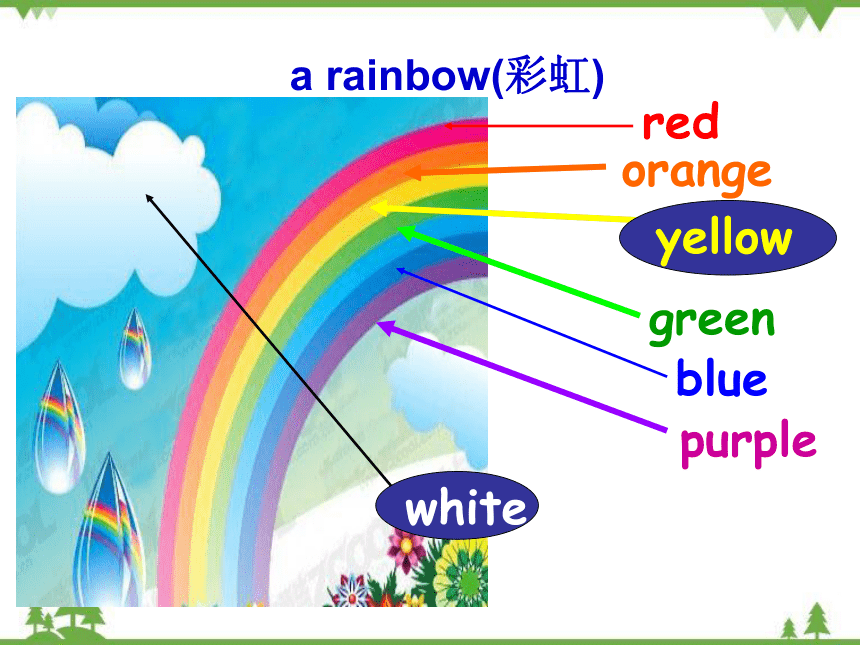 a rainbow(彩虹)

red
orange
yellow
green
blue
purple
white